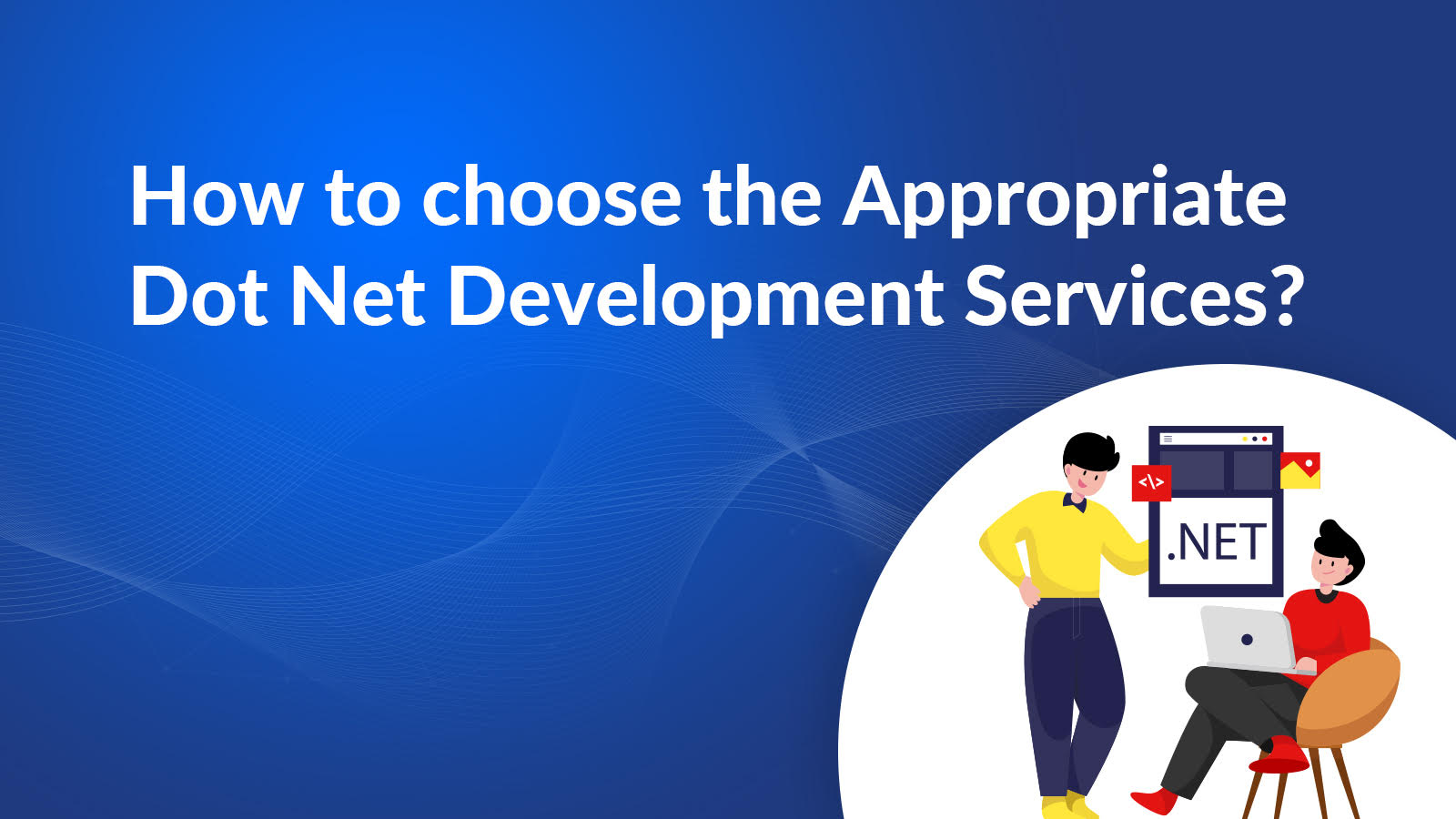 How to choose the Appropriate Dot Net Development Services?

</>

.NET